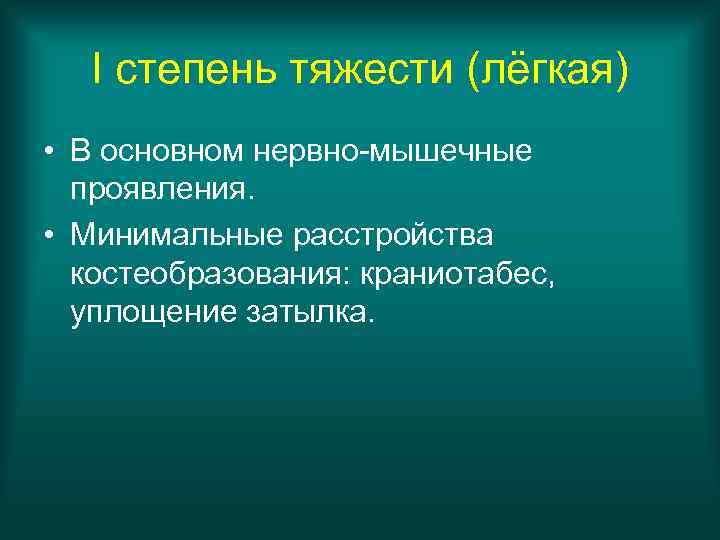 I степень тяжести (лёгкая)

• В основном нервно-мышечные проявления.

• Минимальные расстройства костеобразования: краниотабес, уплощение затылка.